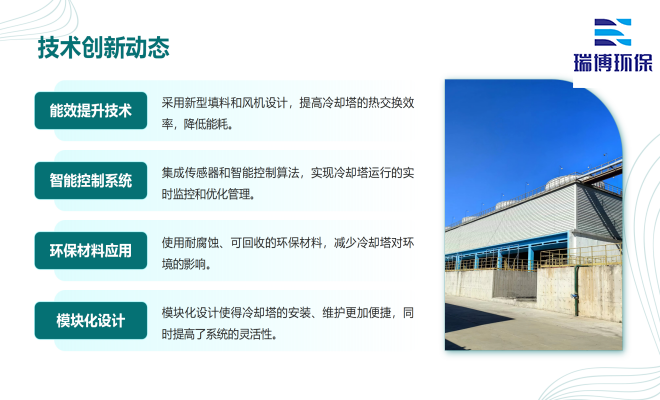 技术创新动态

瑞博环保

能效提升技术

采用新型填料和风机设计，提高冷却塔的热交换效率，降低能耗。

智能控制系统

集成传感器和智能控制算法，实现冷却塔运行的实时监控和优化管理。

环保材料应用

使用耐腐蚀、可回收的环保材料，减少冷却塔对环境的影响。

模块化设计

模块化设计使得冷却塔的安装、维护更加便捷，同时提高了系统的灵活性。